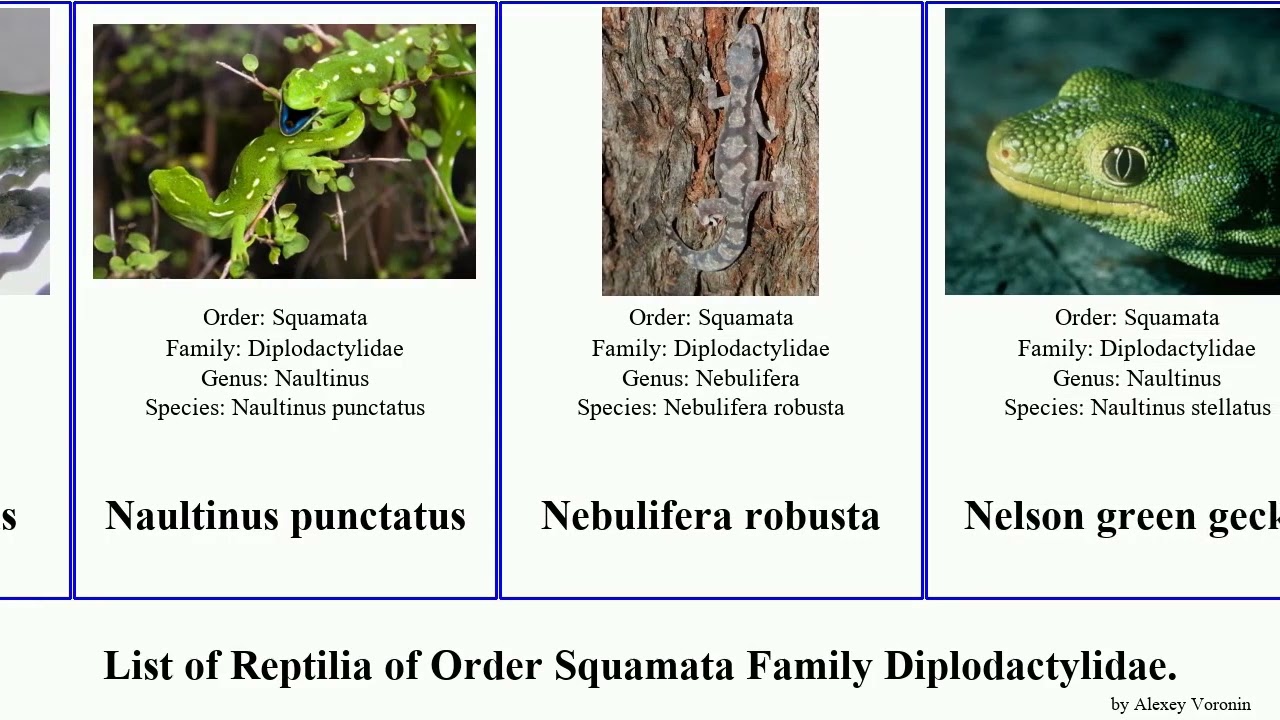 s

Order: Squamata
Family: Diplodactylidae
Genus: Naultinus
Species: Naultinus punctatus

Naultinus punctatus

Order: Squamata
Family: Diplodactylidae
Genus: Nebulifera
Species: Nebulifera robusta

Nebulifera robusta

Order: Squamata
Family: Diplodactylidae
Genus: Naultinus
Species: Naultinus stellatus

Nelson green geck

List of Reptilia of Order Squamata Family Diplodactylidae.

by Alexey Voronin